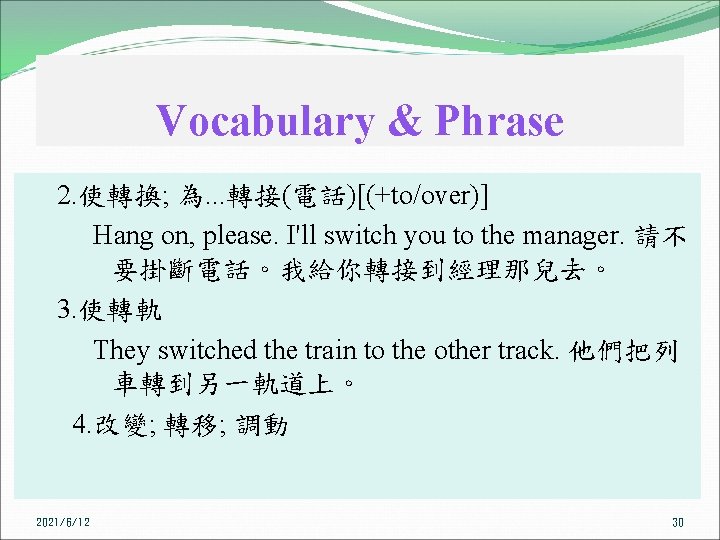 Vocabulary & Phrase

2.使轉換; 為...轉接(電話)[(+to/over)]

Hang on, please. I'll switch you to the manager. 請不要掛斷電話。我給你轉接到經理那兒去。

3.使轉軌

They switched the train to the other track. 他們把列車轉到另一軌道上。

4.改變; 轉移; 調動

2021/6/12

30